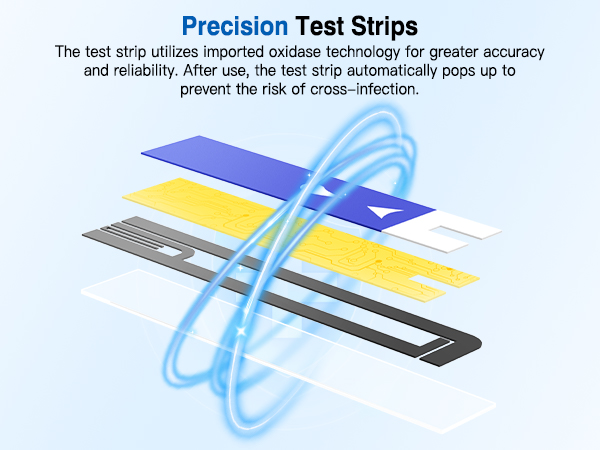 Precision Test Strips

The test strip utilizes imported oxidase technology for greater accuracy and reliability. After use, the test strip automatically pops up to prevent the risk of cross-infection.